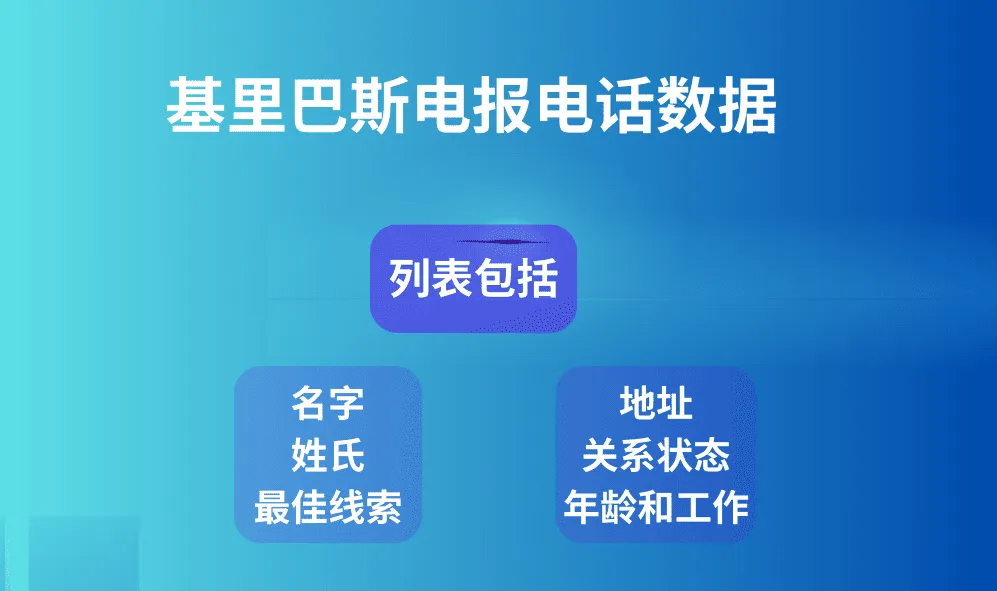 基里巴斯电报电话数据

列表包括

名字
姓氏
最佳线索

地址
关系状态
年龄和工作